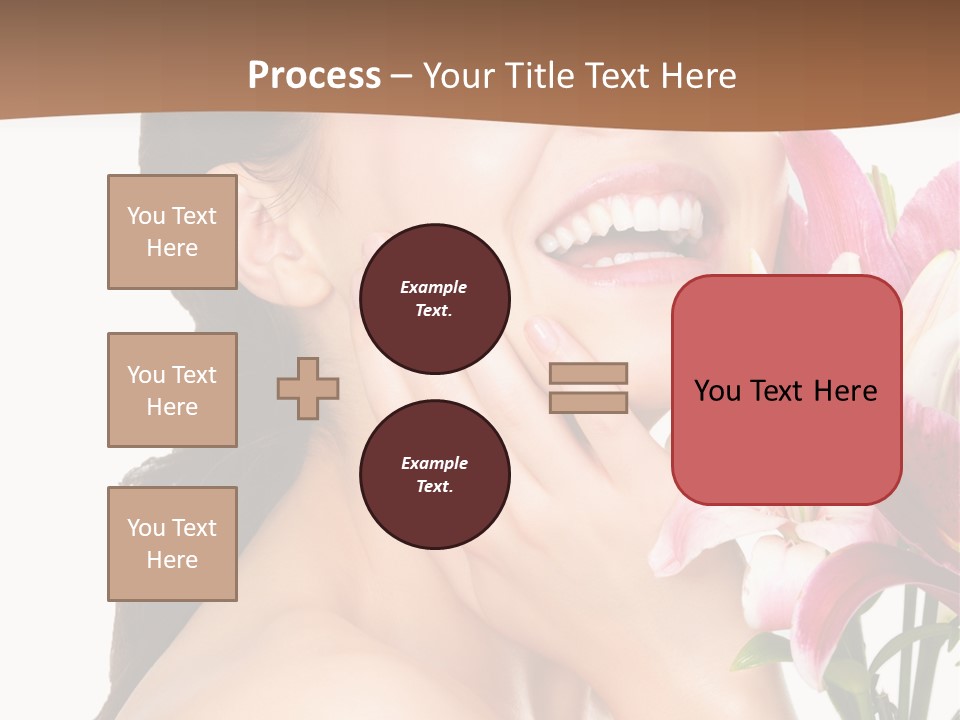 Process – Your Title Text Here

You Text Here

You Text Here

You Text Here

Example Text.

Example Text.

You Text Here